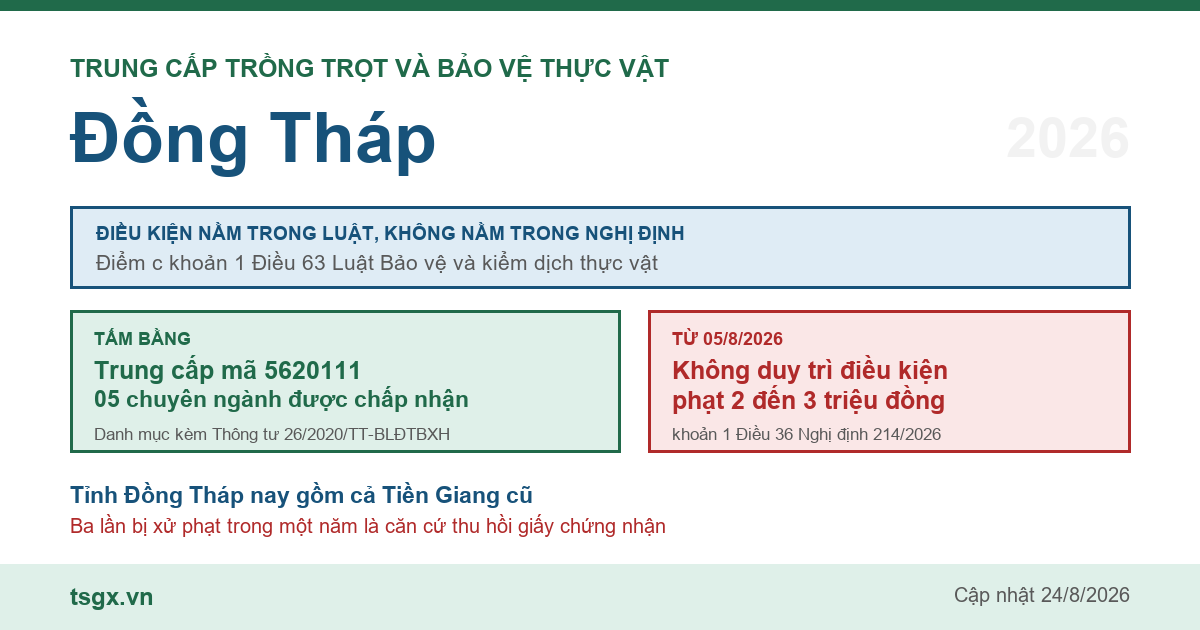 TRUNG CẤP TRỒNG TRỌT VÀ BẢO VỆ THỰC VẬT

Đồng Tháp

2026

ĐIỀU KIỆN NẰM TRONG LUẬT, KHÔNG NẰM TRONG NGHỊ ĐỊNH
Điểm c khoản 1 Điều 63 Luật Bảo vệ và kiểm dịch thực vật

TẤM BẰNG
Trung cấp mã 5620111
05 chuyên ngành được chấp nhận
Danh mục kèm Thông tư 26/2020/TT-BLĐTBXH

TỪ 05/8/2026
Không duy trì điều kiện
phạt 2 đến 3 triệu đồng
khoản 1 Điều 36 Nghị định 214/2026

Tỉnh Đồng Tháp nay gồm cả Tiền Giang cũ
Ba lần bị xử phạt trong một năm là căn cứ thu hồi giấy chứng nhận

tsgx.vn

Cập nhật 24/8/2026